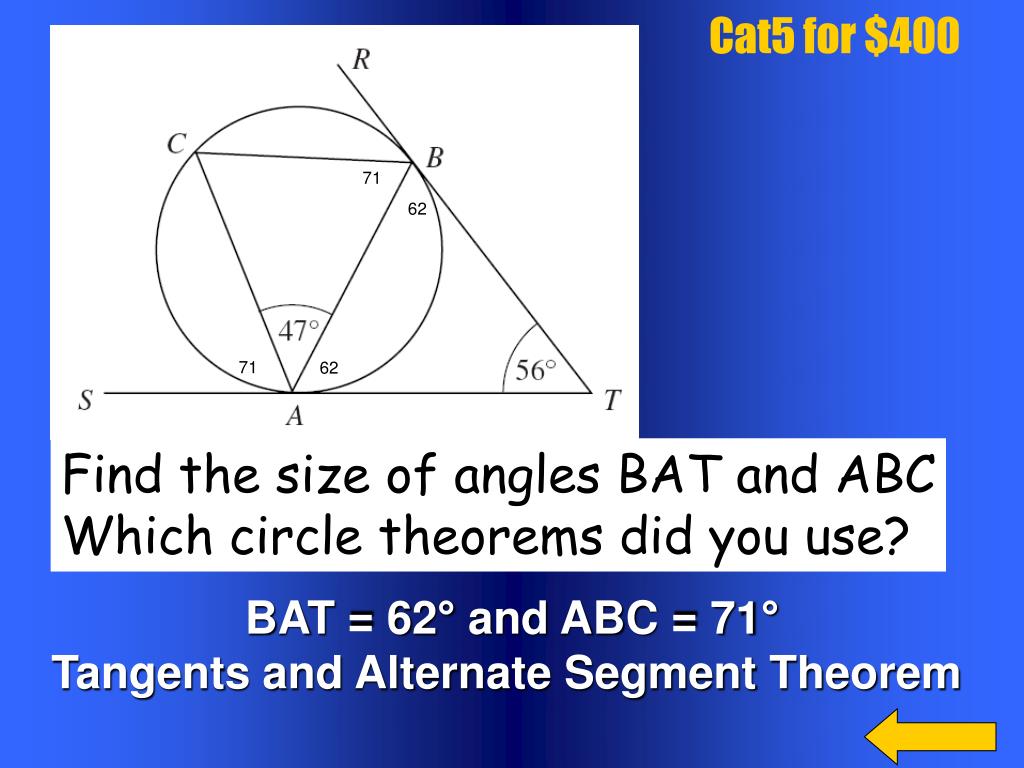 Cat5 for $400

R

C

B

71

62

47°

71

62

56°

S

A

T

Find the size of angles BAT and ABC
Which circle theorems did you use?

BAT = 62° and ABC = 71°
Tangents and Alternate Segment Theorem